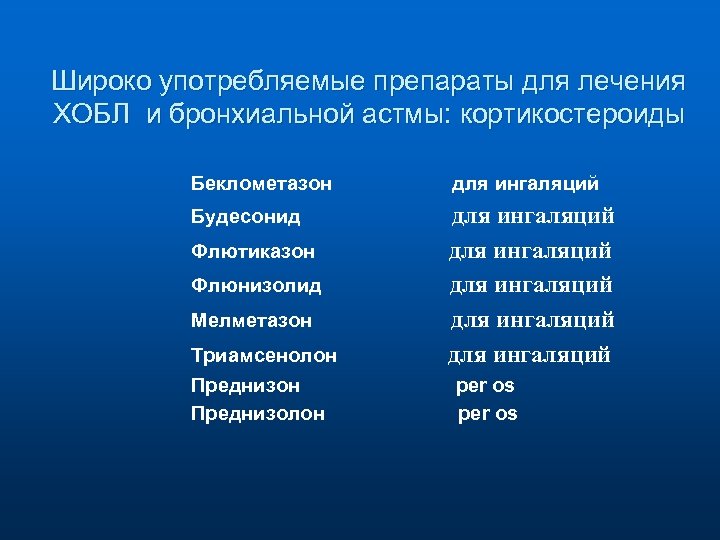 Широко употребляемые препараты для лечения ХОБЛ и бронхиальной астмы: кортикостероиды

| | |
|---|---|
| Беклометазон | для ингаляций |
| Будесонид | для ингаляций |
| Флютиказон | для ингаляций |
| Флюнизолид | для ингаляций |
| Мелметазон | для ингаляций |
| Триамсенолон | для ингаляций |
| Преднизон | per os |
| Преднизолон | per os |